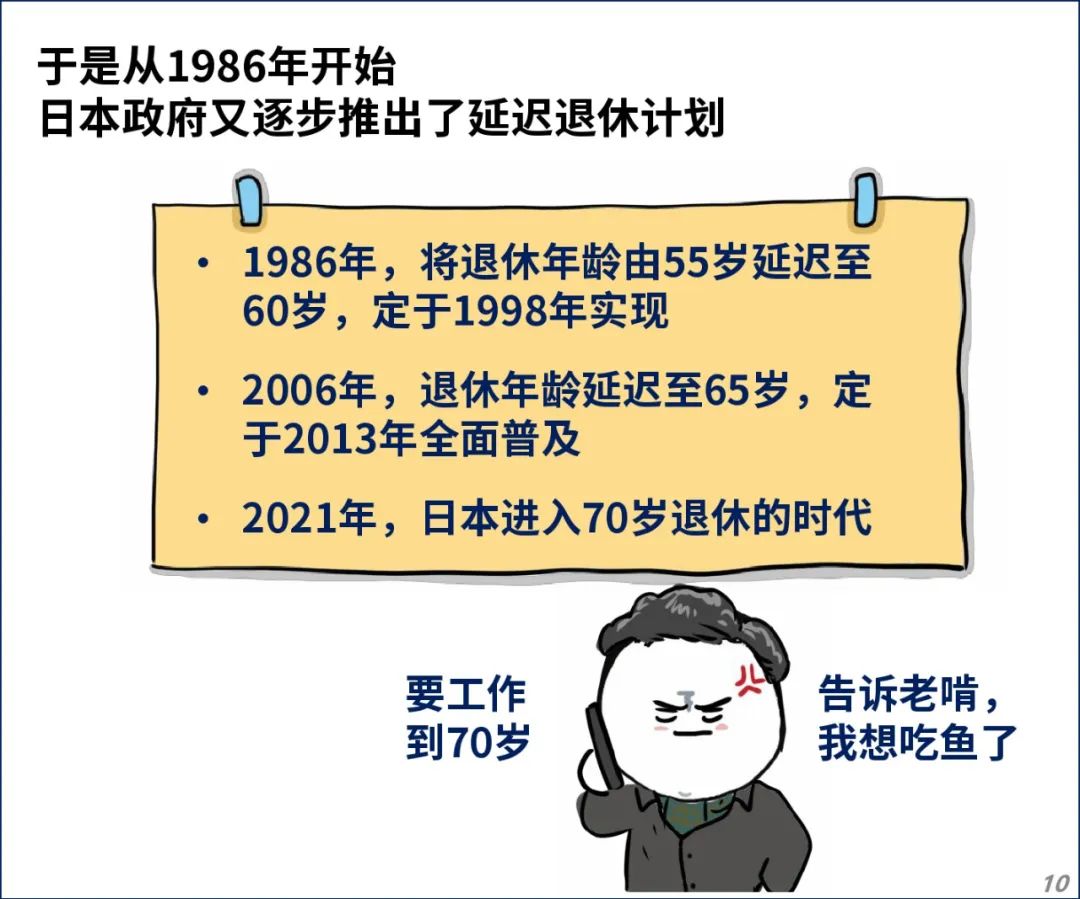 于是从1986年开始
日本政府又逐步推出了延迟退休计划

• 1986年，将退休年龄由55岁延迟至60岁，定于1998年实现

• 2006年，退休年龄延迟至65岁，定于2013年全面普及

• 2021年，日本进入70岁退休的时代

要工作到70岁

告诉老啃，我想吃鱼了

10